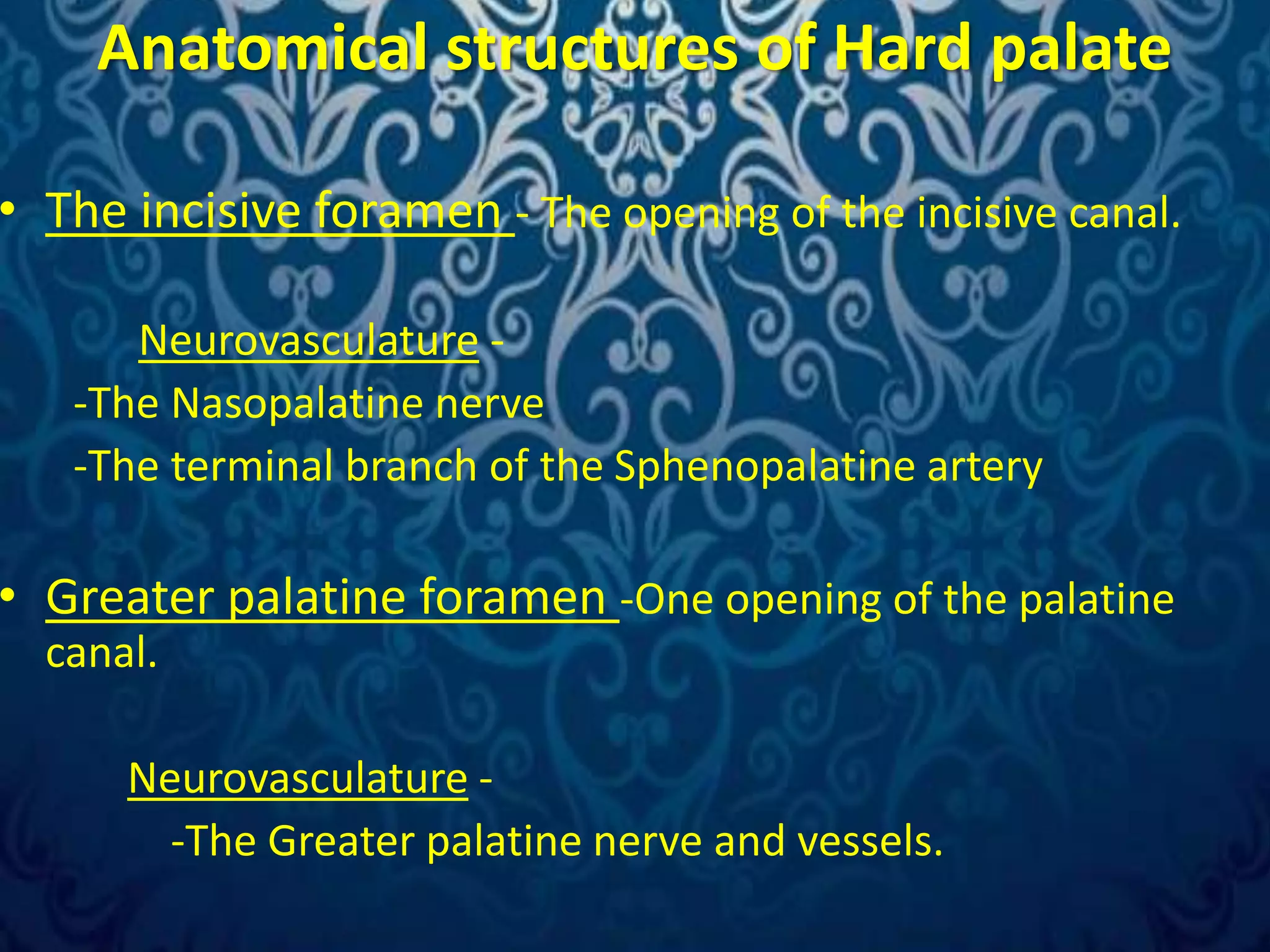 Anatomical structures of Hard palate

• The incisive foramen - The opening of the incisive canal.

Neurovasculature -

-The Nasopalatine nerve

-The terminal branch of the Sphenopalatine artery

• Greater palatine foramen -One opening of the palatine canal.

Neurovasculature -

-The Greater palatine nerve and vessels.